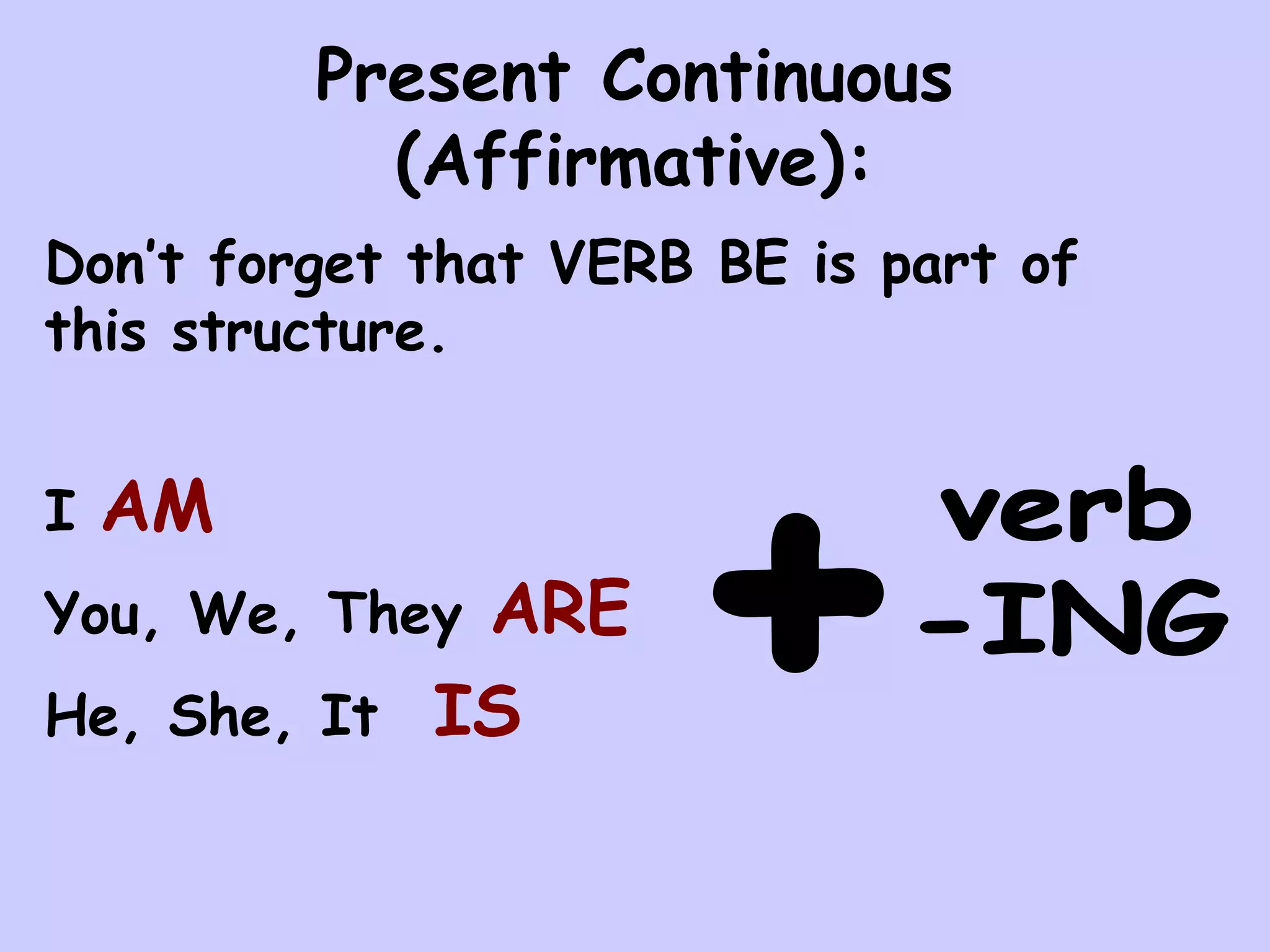 Present Continuous (Affirmative):

Don't forget that VERB BE is part of this structure.

I AM

You, We, They ARE

He, She, It IS

+

verb -ING